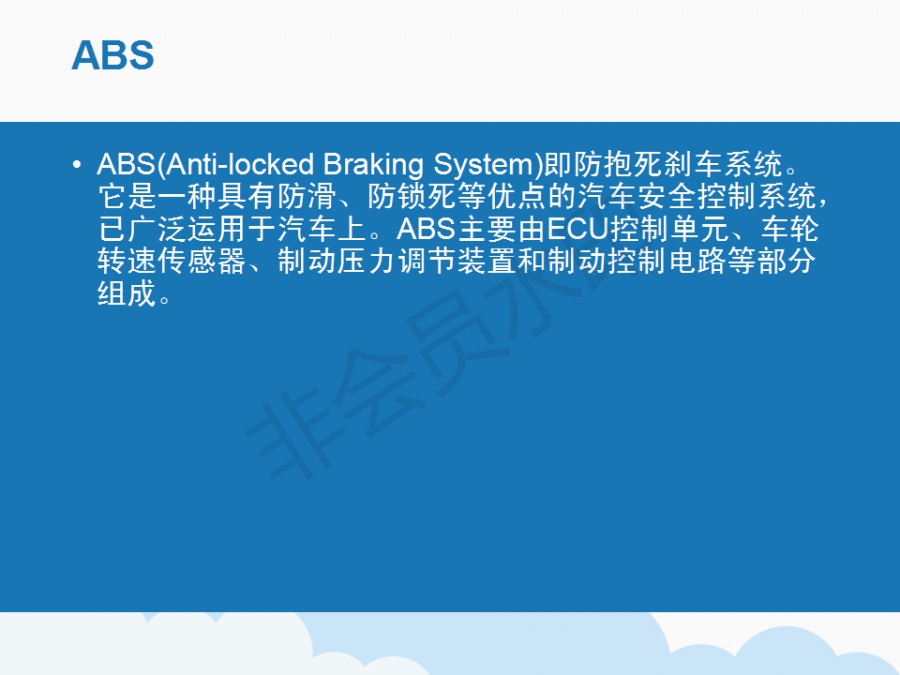 ABS

• ABS(Anti-locked Braking System)即防抱死刹车系统。它是一种具有防滑、防锁死等优点的汽车安全控制系统，已广泛运用于汽车上。ABS主要由ECU控制单元、车轮转速传感器、制动压力调节装置和制动控制电路等部分组成。

非会员水印